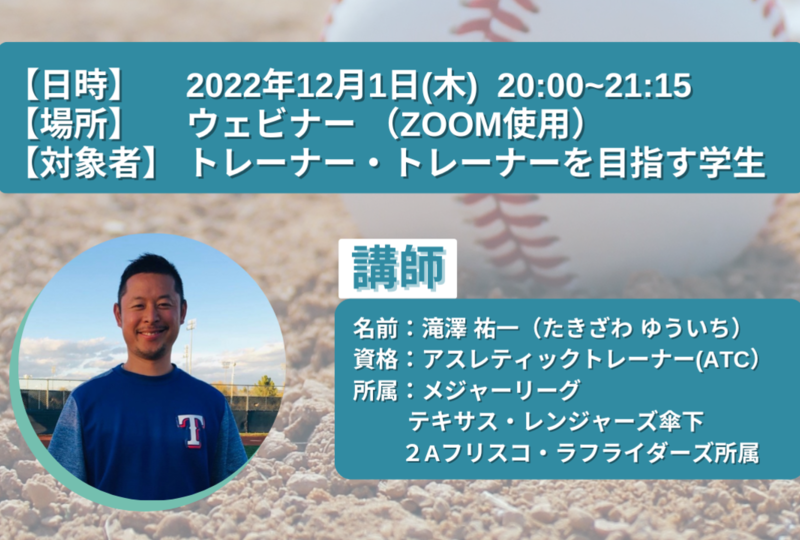 【日時】 2022年12月1日(木) 20:00~21:15
【場所】 ウェビナー （ZOOM使用）
【対象者】 トレーナー・トレーナーを目指す学生

講師

名前：滝澤 祐一（たきざわ ゆういち）
資格：アスレティックトレーナー(ATC)
所属：メジャーリーグ
テキサス・レンジャーズ傘下
２Aフリスコ・ラフライダーズ所属

T